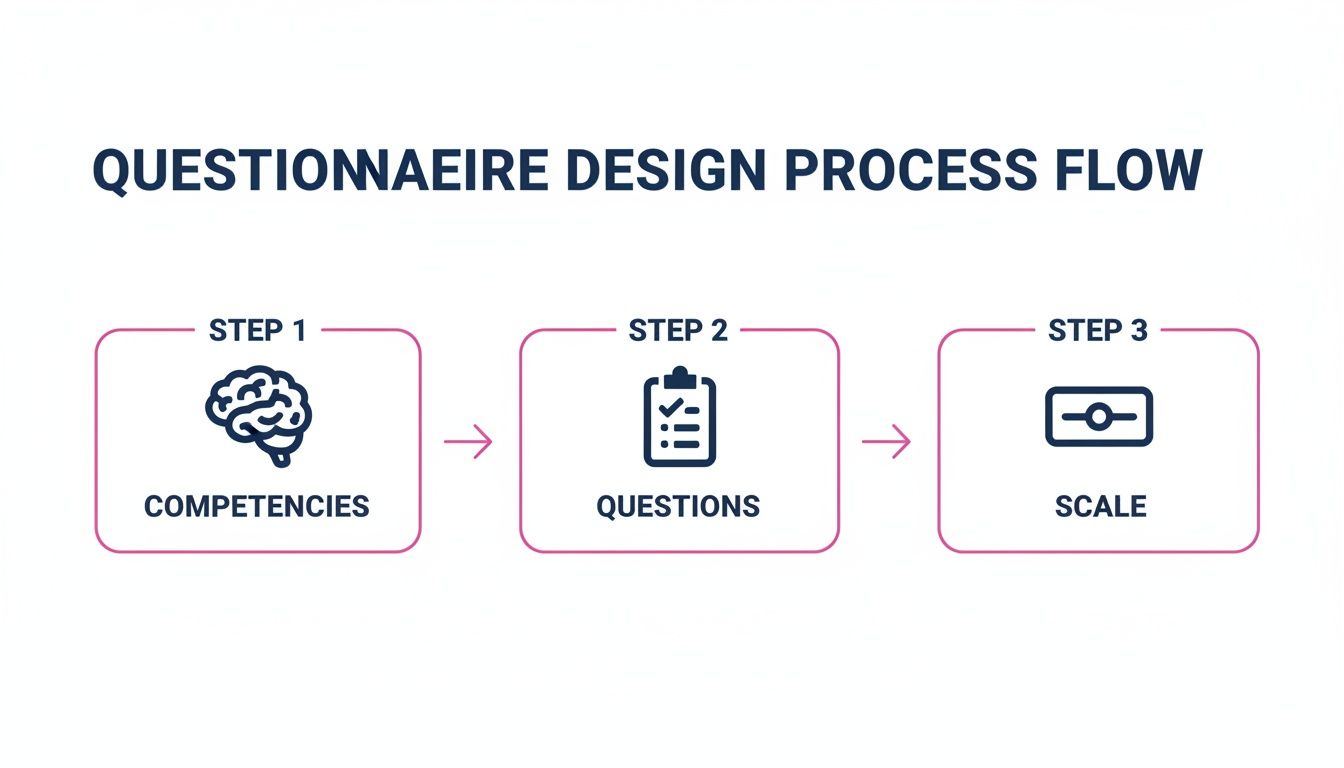 QUESTIONNAEIRE DESIGN PROCESS FLOW

STEP 1
COMPETENCIES

STEP 2
QUESTIONS

STEP 3
SCALE